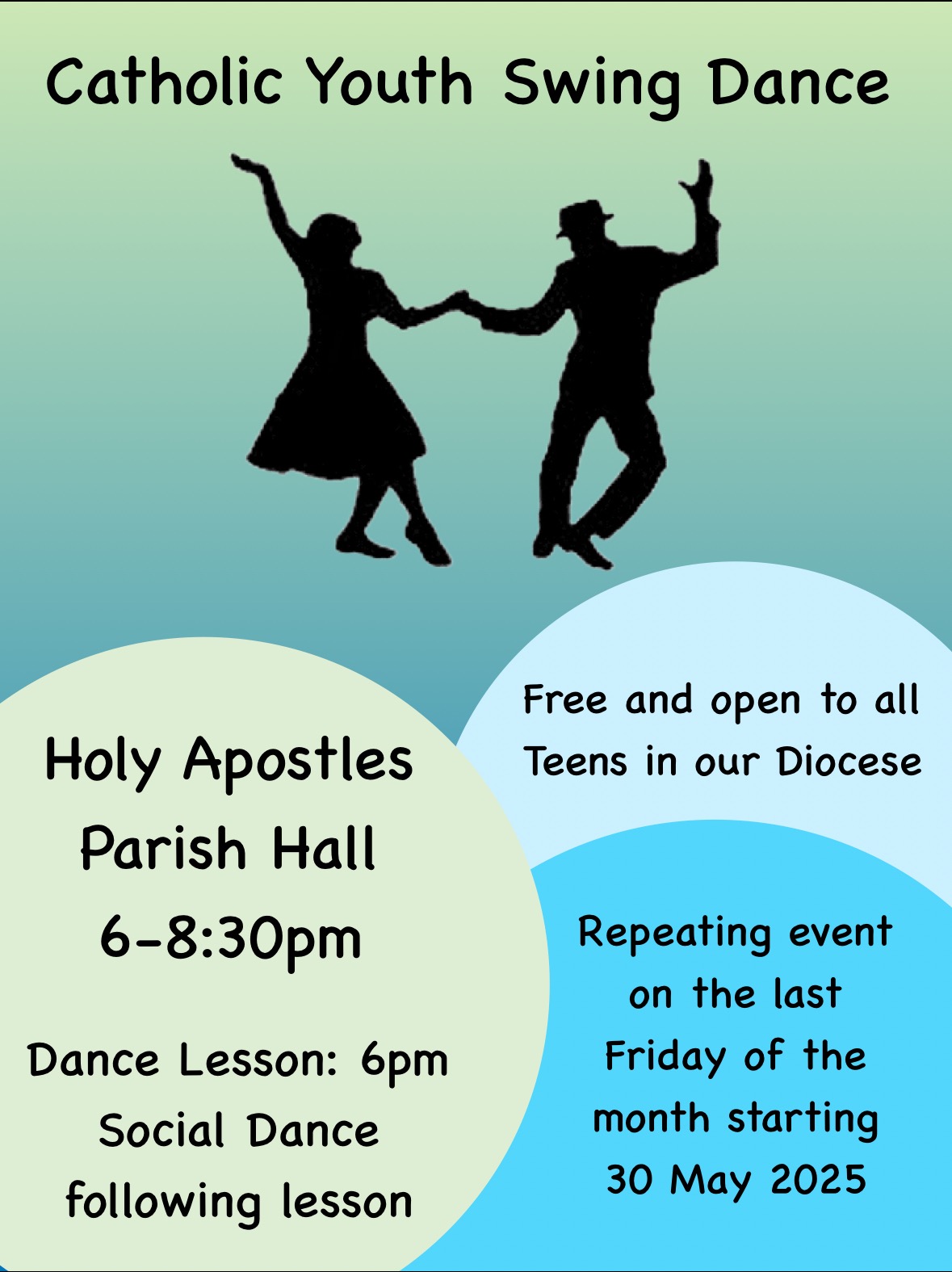 Catholic Youth Swing Dance

Holy Apostles Parish Hall
6-8:30pm

Dance Lesson: 6pm
Social Dance following lesson

Free and open to all Teens in our Diocese

Repeating event on the last Friday of the month starting 30 May 2025